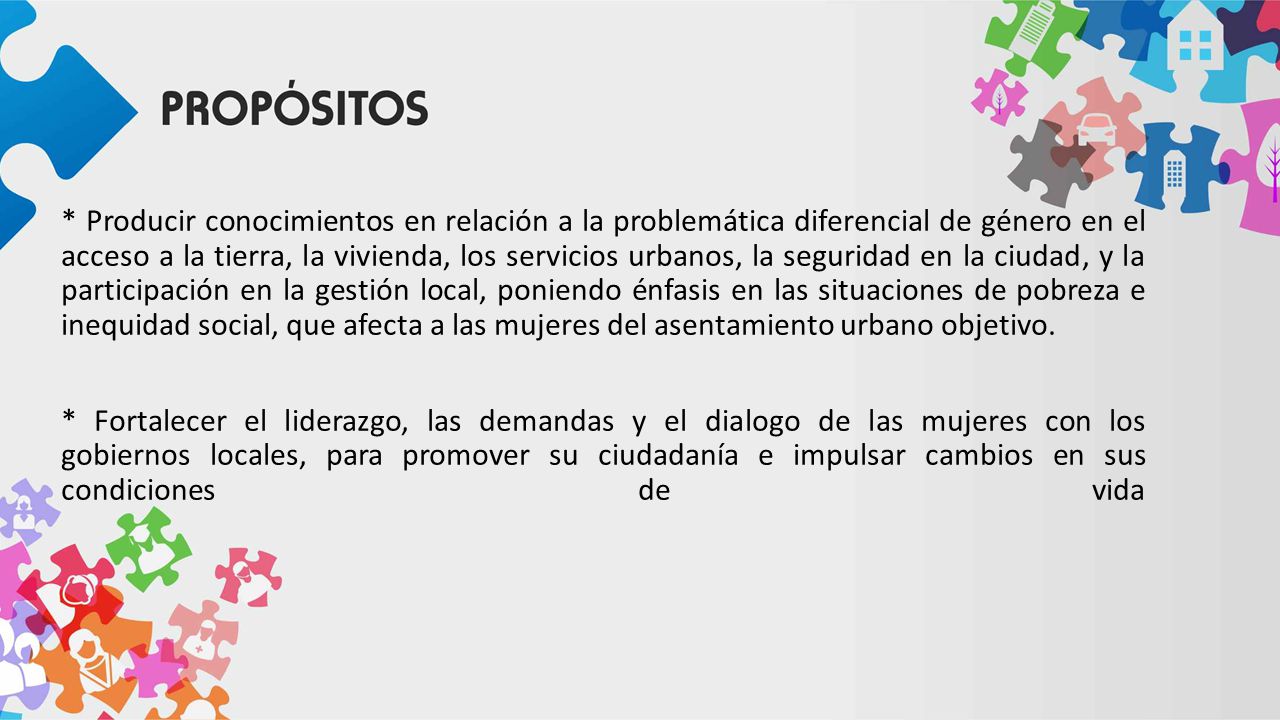 PROPÓSITOS

* Producir conocimientos en relación a la problemática diferencial de género en el acceso a la tierra, la vivienda, los servicios urbanos, la seguridad en la ciudad, y la participación en la gestión local, poniendo énfasis en las situaciones de pobreza e inequidad social, que afecta a las mujeres del asentamiento urbano objetivo.

* Fortalecer el liderazgo, las demandas y el dialogo de las mujeres con los gobiernos locales, para promover su ciudadanía e impulsar cambios en sus condiciones de vida